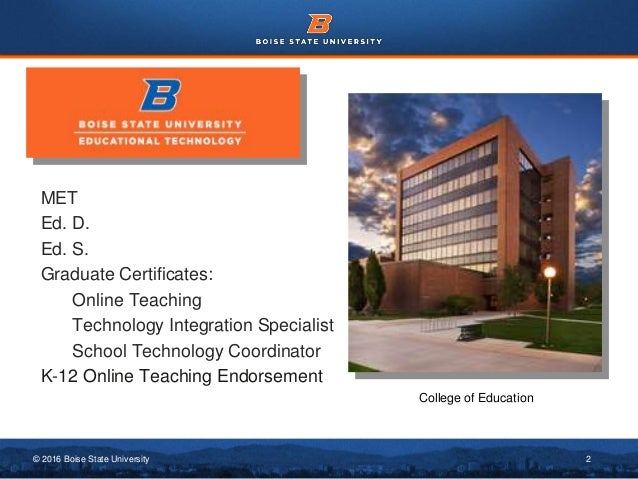 B
BOISE STATE UNIVERSITY

B
BOISE STATE UNIVERSITY
EDUCATIONAL TECHNOLOGY

MET
Ed. D.
Ed. S.
Graduate Certificates:
Online Teaching
Technology Integration Specialist
School Technology Coordinator
K-12 Online Teaching Endorsement

College of Education

© 2016 Boise State University

2